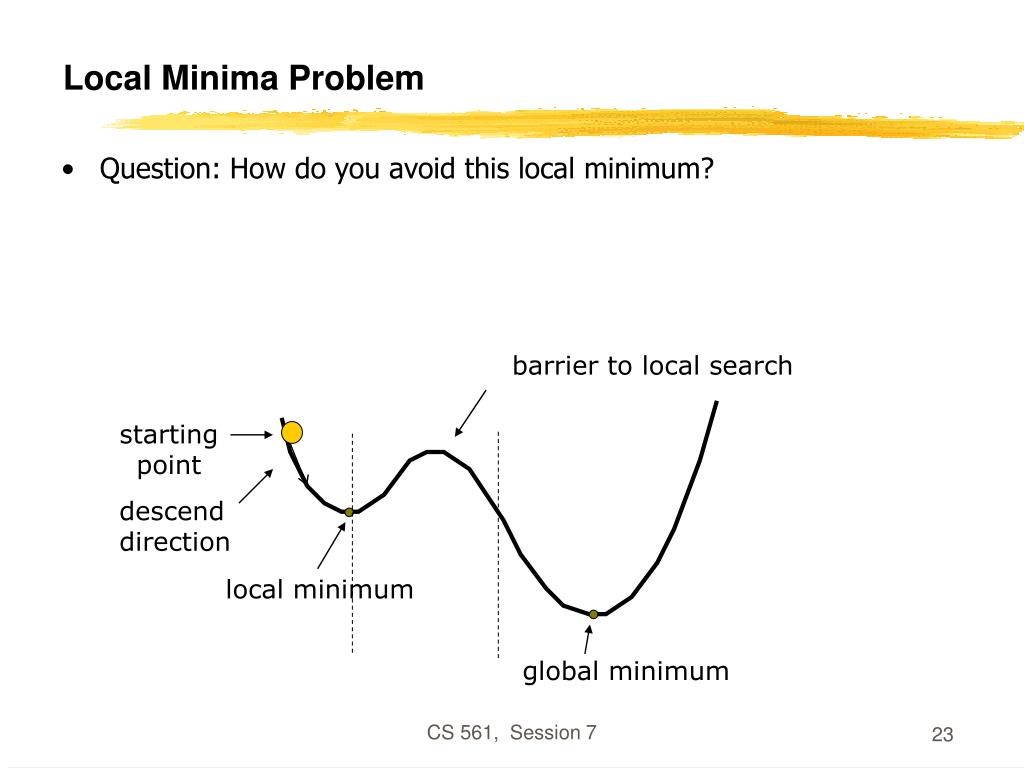 Local Minima Problem

• Question: How do you avoid this local minimum?

barrier to local search

starting point

descend direction

local minimum

global minimum

CS 561, Session 7

23